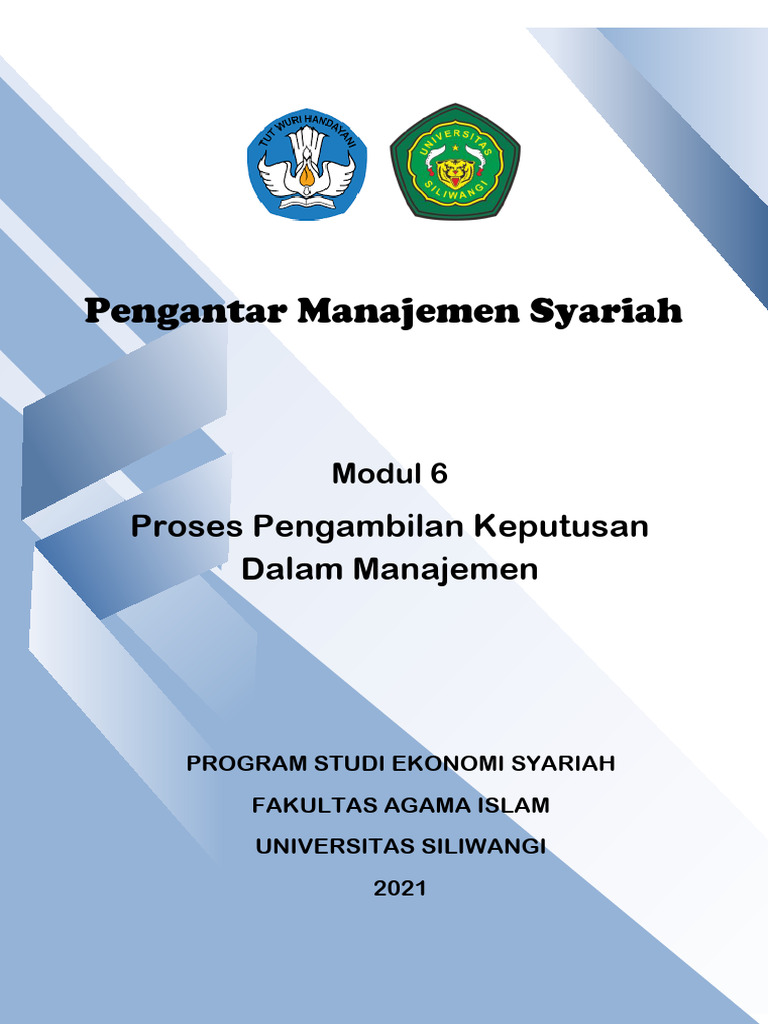 TUT WURI HANDAYANI

UNIVERSITAS SILIWANGI

Pengantar Manajemen Syariah

Modul 6

Proses Pengambilan Keputusan Dalam Manajemen

PROGRAM STUDI EKONOMI SYARIAH

FAKULTAS AGAMA ISLAM

UNIVERSITAS SILIWANGI

2021